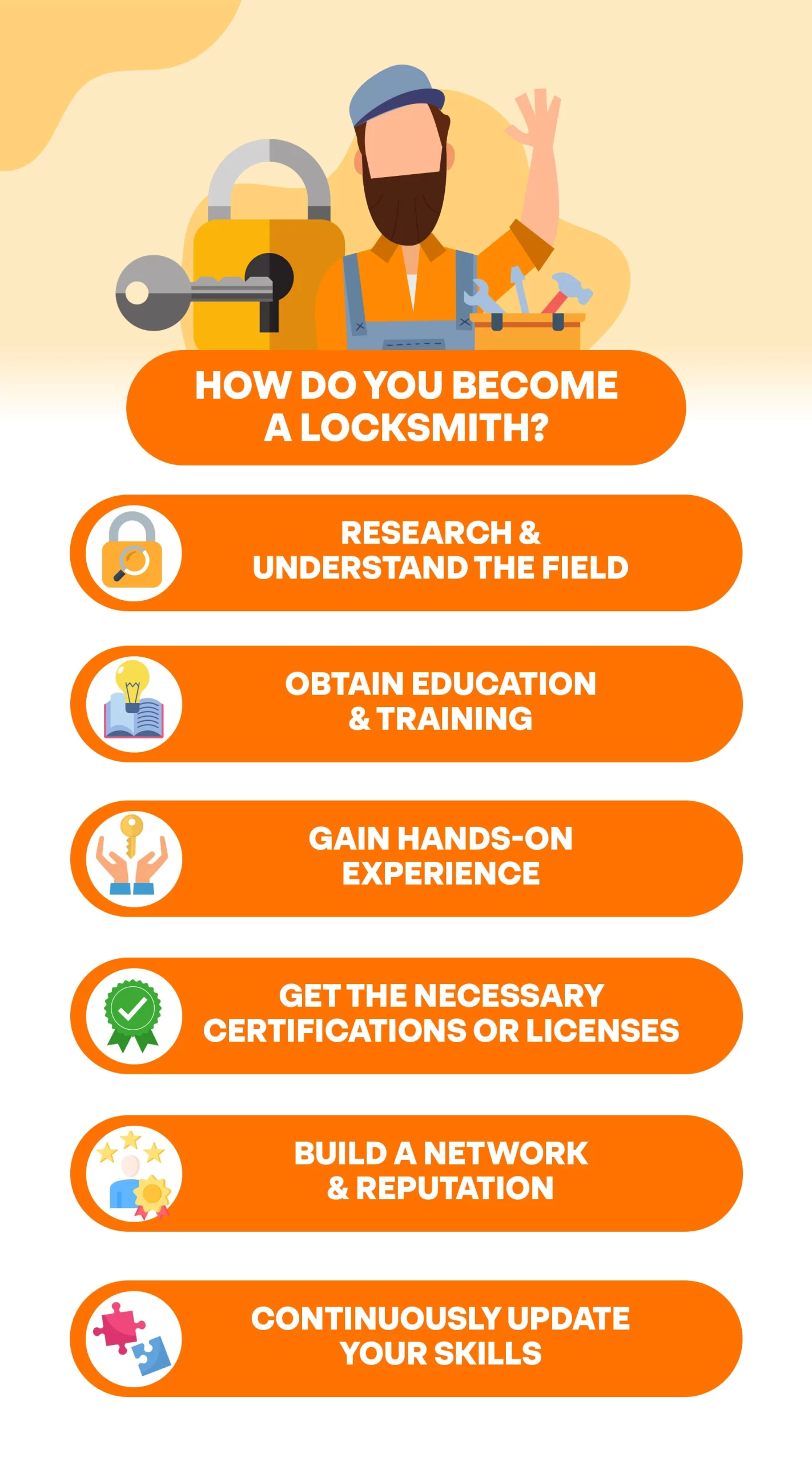 HOW DO YOU BECOME A LOCKSMITH?

RESEARCH & UNDERSTAND THE FIELD

OBTAIN EDUCATION & TRAINING

GAIN HANDS-ON EXPERIENCE

GET THE NECESSARY CERTIFICATIONS OR LICENSES

BUILD A NETWORK & REPUTATION

CONTINUOUSLY UPDATE YOUR SKILLS